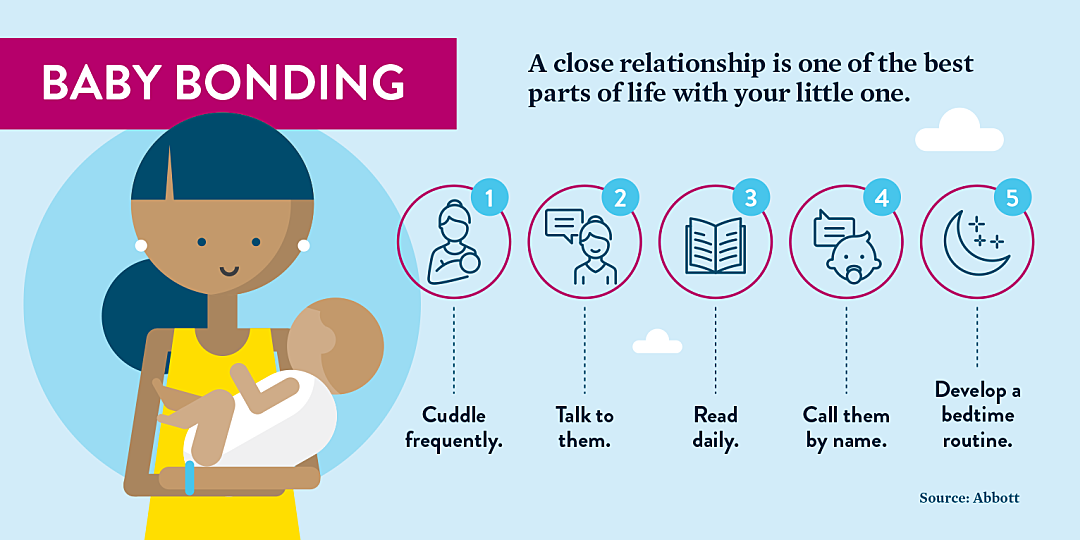 BABY BONDING

A close relationship is one of the best parts of life with your little one.

1
Cuddle frequently.

2
Talk to them.

3
Read daily.

4
Call them by name.

5
Develop a bedtime routine.

Source: Abbott